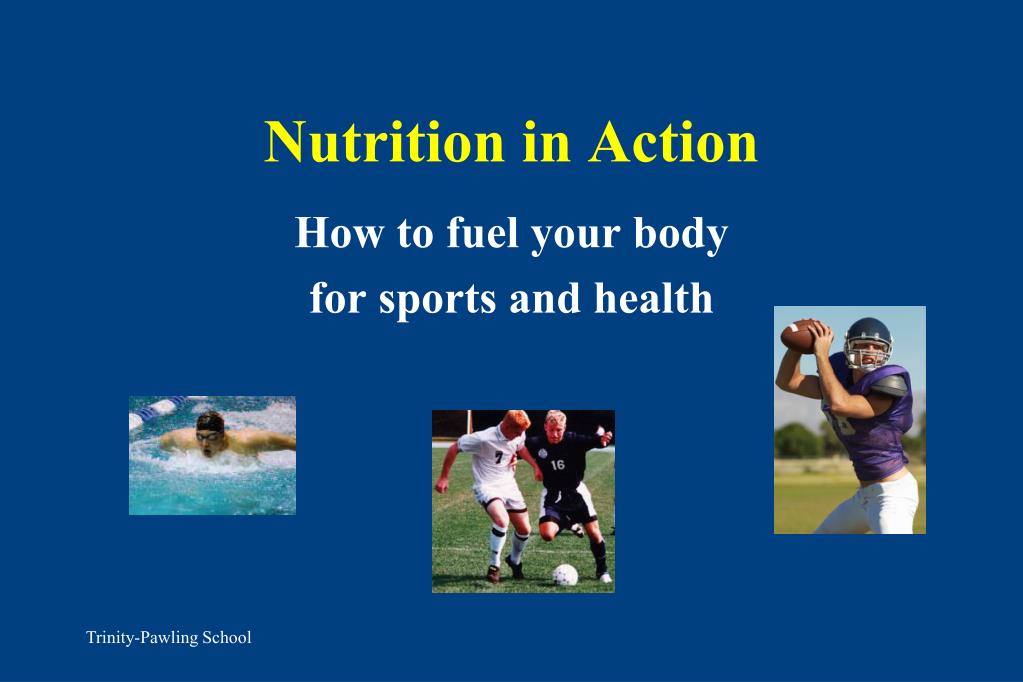 Nutrition in Action

How to fuel your body for sports and health

7

16

Trinity-Pawling School